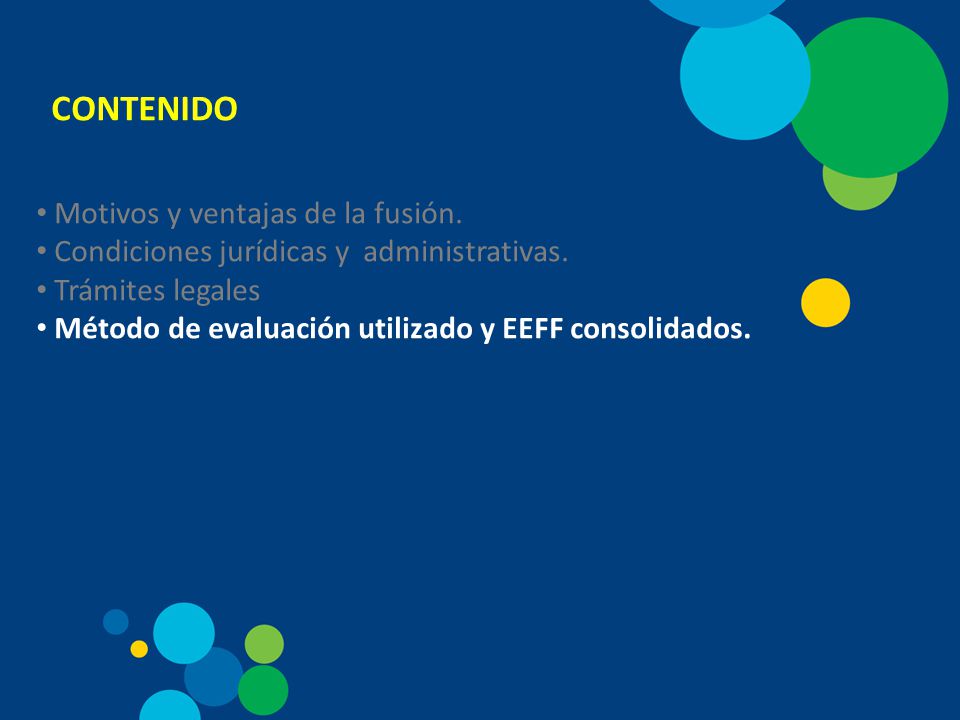 CONTENIDO

• Motivos y ventajas de la fusión.
• Condiciones jurídicas y  administrativas.
• Trámites legales
• Método de evaluación utilizado y EEFF consolidados.